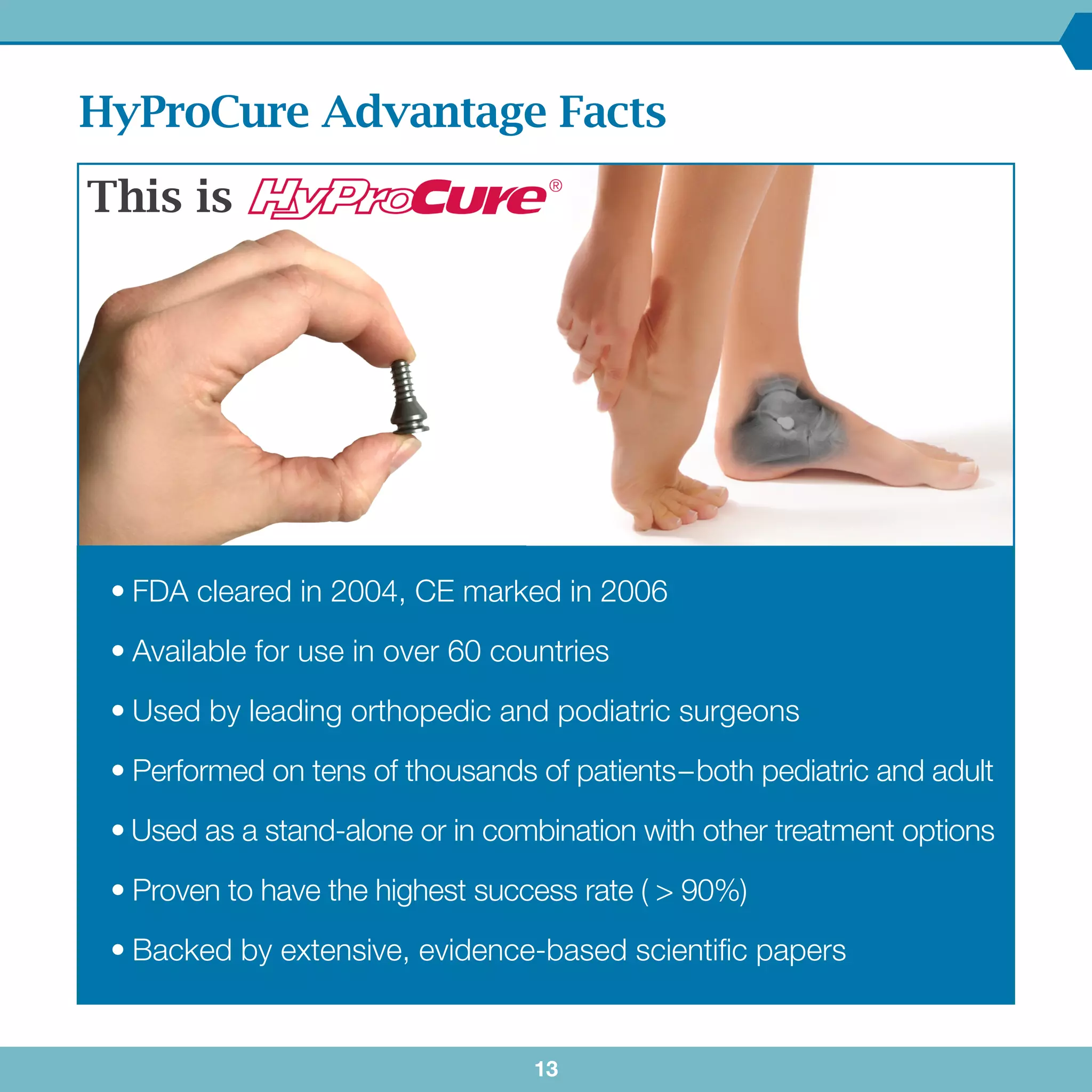 HyProCure Advantage Facts

This is HyProCure®

• FDA cleared in 2004, CE marked in 2006

• Available for use in over 60 countries

• Used by leading orthopedic and podiatric surgeons

• Performed on tens of thousands of patients–both pediatric and adult

• Used as a stand-alone or in combination with other treatment options

• Proven to have the highest success rate ( > 90%)

• Backed by extensive, evidence-based scientific papers

13